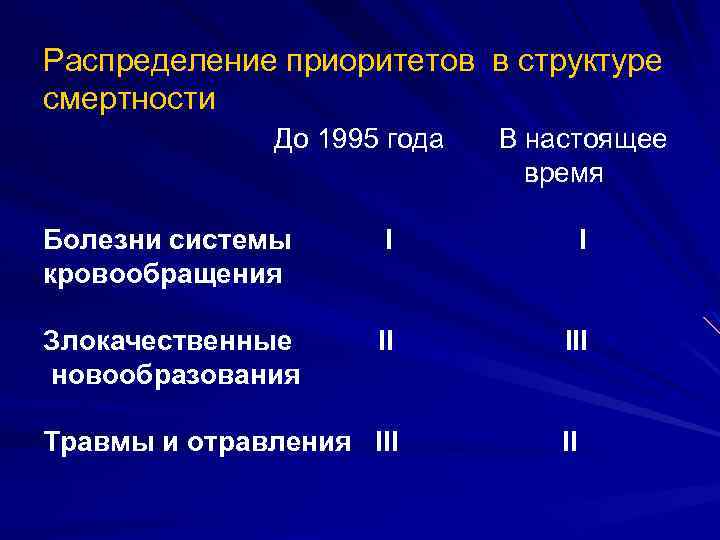 Распределение приоритетов в структуре смертности

| | До 1995 года | В настоящее время |
|---|---|---|
| Болезни системы кровообращения | I | I |
| Злокачественные новообразования | II | III |
| Травмы и отравления | III | II |